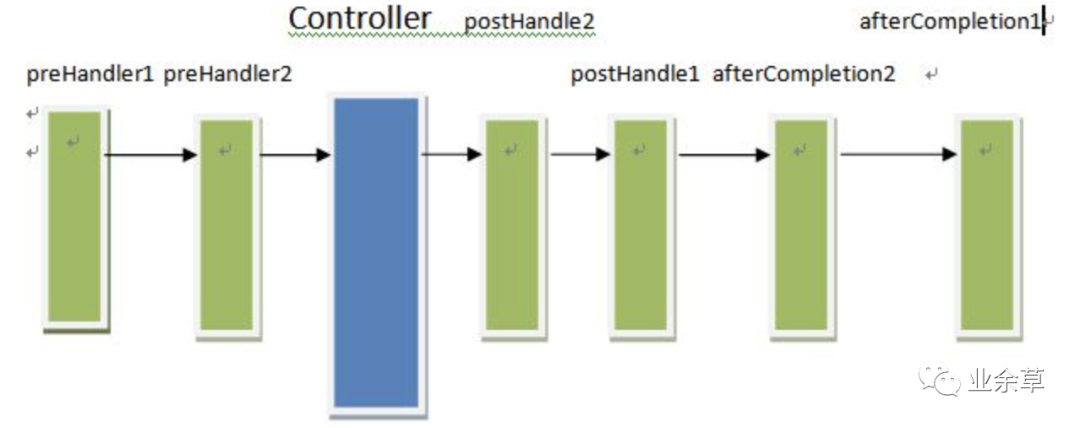 Controller postHandle2 afterCompletion1

preHandler1 preHandler2 postHandle1 afterCompletion2

业余草